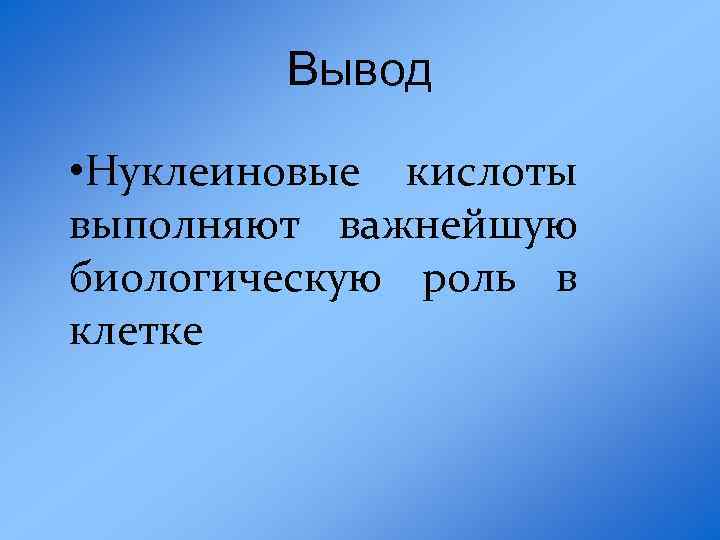 Вывод

•Нуклеиновые кислоты выполняют важнейшую биологическую роль в клетке